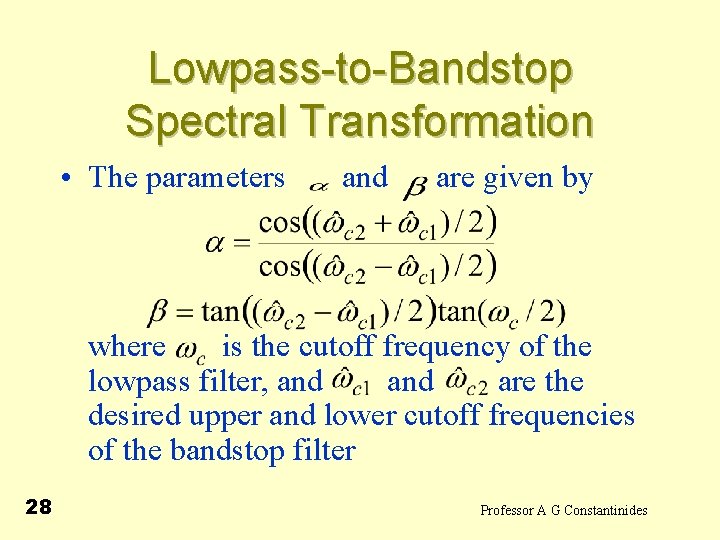 Lowpass-to-Bandstop Spectral Transformation

• The parameters $\alpha$ and $\beta$ are given by

$\alpha = \frac{\cos((\hat{\omega}_{c2} + \hat{\omega}_{c1})/2)}{\cos((\hat{\omega}_{c2} - \hat{\omega}_{c1})/2)}$

$\beta = \tan((\hat{\omega}_{c2} - \hat{\omega}_{c1})/2)\tan(\omega_c/2)$

where $\omega_c$ is the cutoff frequency of the lowpass filter, and $\hat{\omega}_{c1}$ and $\hat{\omega}_{c2}$ are the desired upper and lower cutoff frequencies of the bandstop filter

28

Professor A G Constantinides